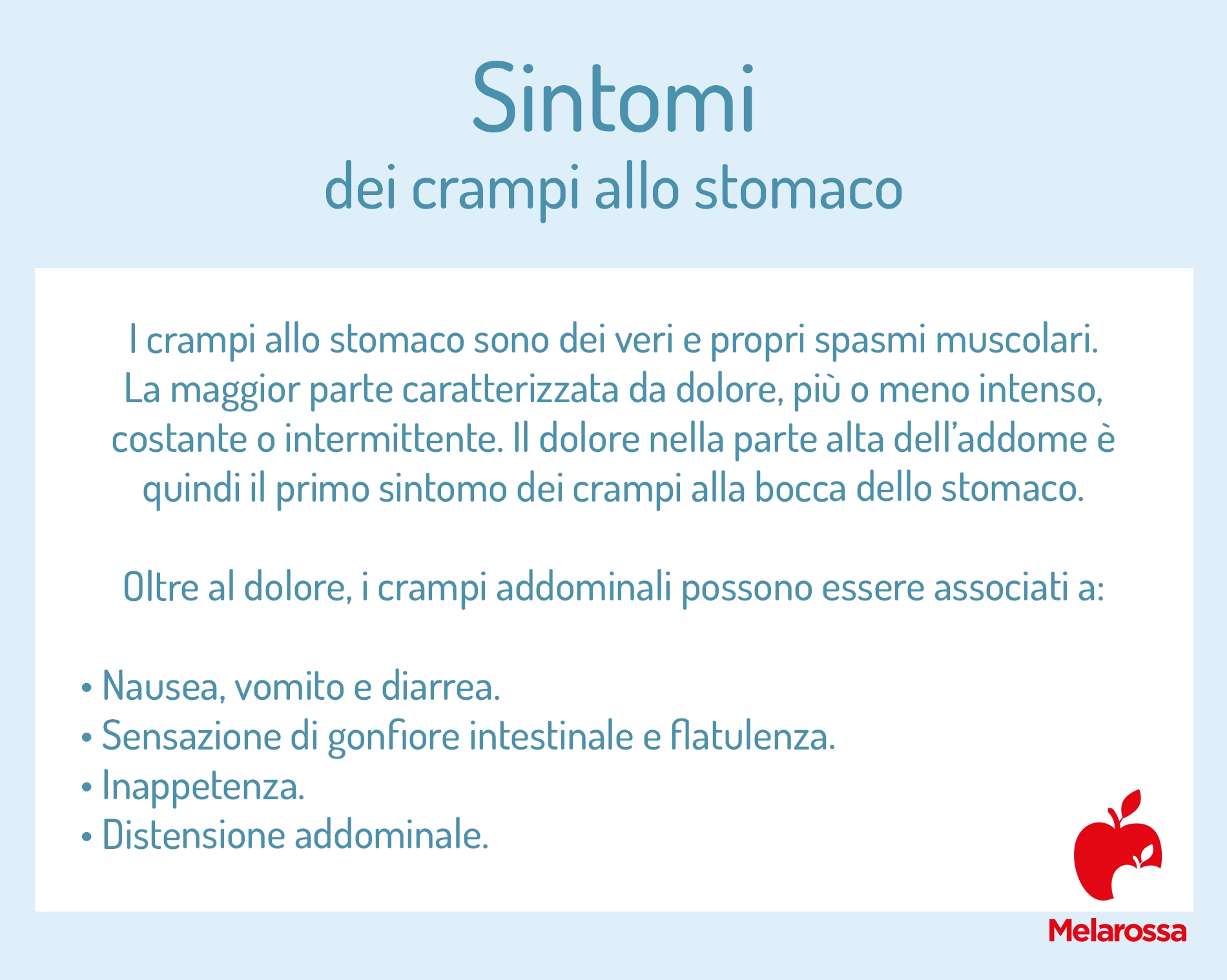 Sintomi
dei crampi allo stomaco

I crampi allo stomaco sono dei veri e propri spasmi muscolari. La maggior parte caratterizzata da dolore, più o meno intenso, costante o intermittente. Il dolore nella parte alta dell'addome è quindi il primo sintomo dei crampi alla bocca dello stomaco.

Oltre al dolore, i crampi addominali possono essere associati a:

• Nausea, vomito e diarrea.
• Sensazione di gonfiore intestinale e flatulenza.
• Inappetenza.
• Distensione addominale.

Melarossa